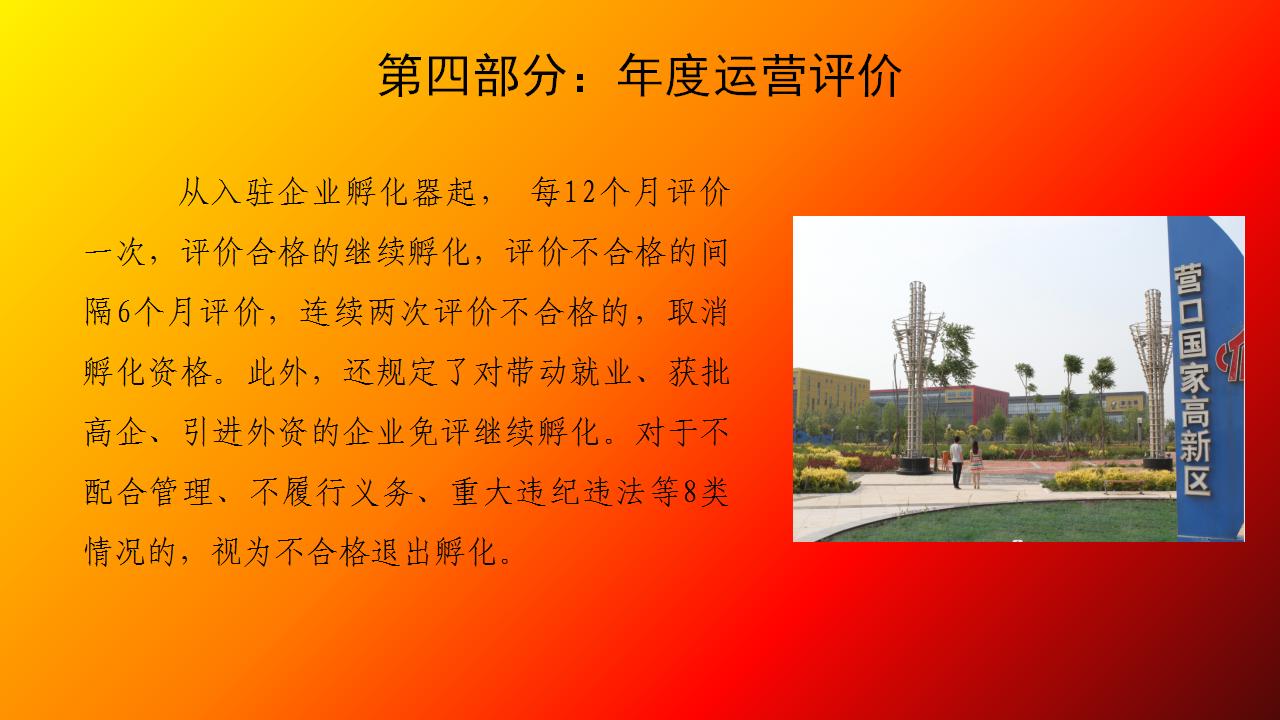 第四部分：年度运营评价

从入驻企业孵化器起， 每12个月评价一次，评价合格的继续孵化，评价不合格的间隔6个月评价，连续两次评价不合格的，取消孵化资格。此外，还规定了对带动就业、获批高企、引进外资的企业免评继续孵化。对于不配合管理、不履行义务、重大违纪违法等8类情况的，视为不合格退出孵化。

营口国家高新区